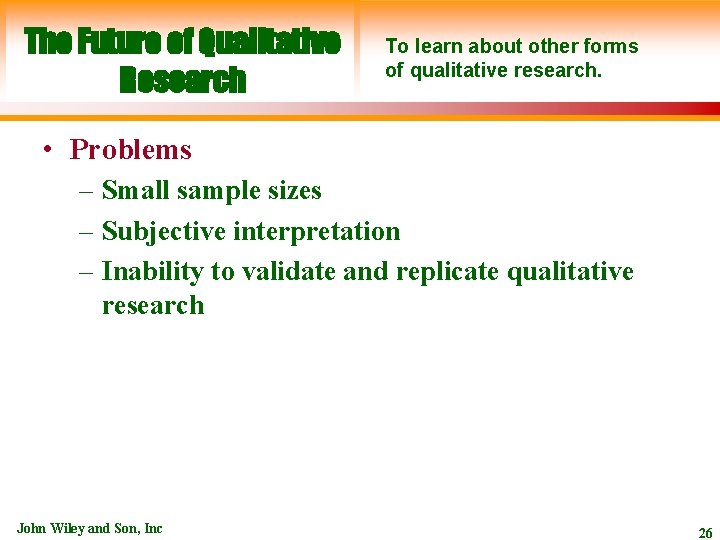 The Future of Qualitative Research

To learn about other forms of qualitative research.

• Problems
– Small sample sizes
– Subjective interpretation
– Inability to validate and replicate qualitative research

John Wiley and Son, Inc

26